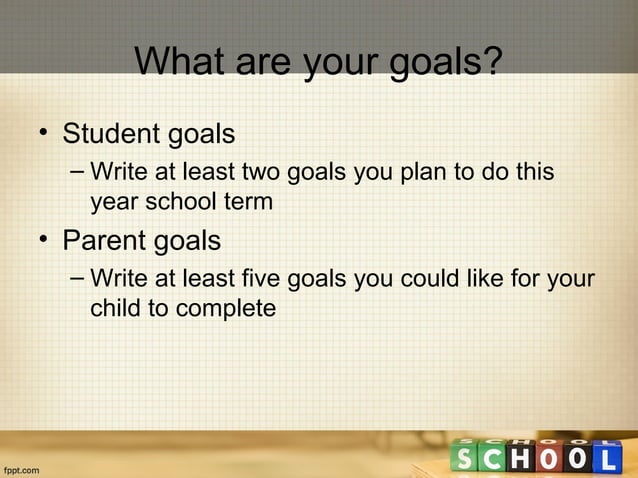 What are your goals?

• Student goals
– Write at least two goals you plan to do this year school term

• Parent goals
– Write at least five goals you could like for your child to complete

fppt.com

SCHOOL